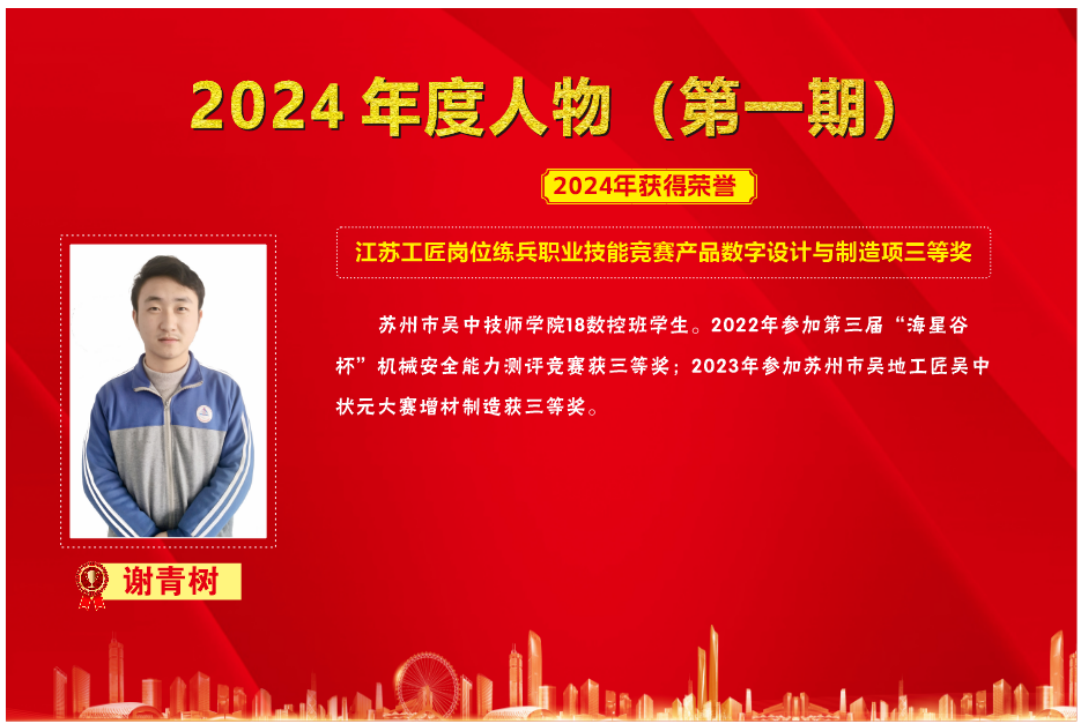 2024 年度人物（第一期）

2024年获得荣誉

江苏工匠岗位练兵职业技能竞赛产品数字设计与制造项三等奖

苏州市吴中技师学院18数控班学生。2022年参加第三届“海星谷杯”机械安全能力测评竞赛获三等奖；2023年参加苏州市吴地工匠吴中状元大赛增材制造获三等奖。

谢青树